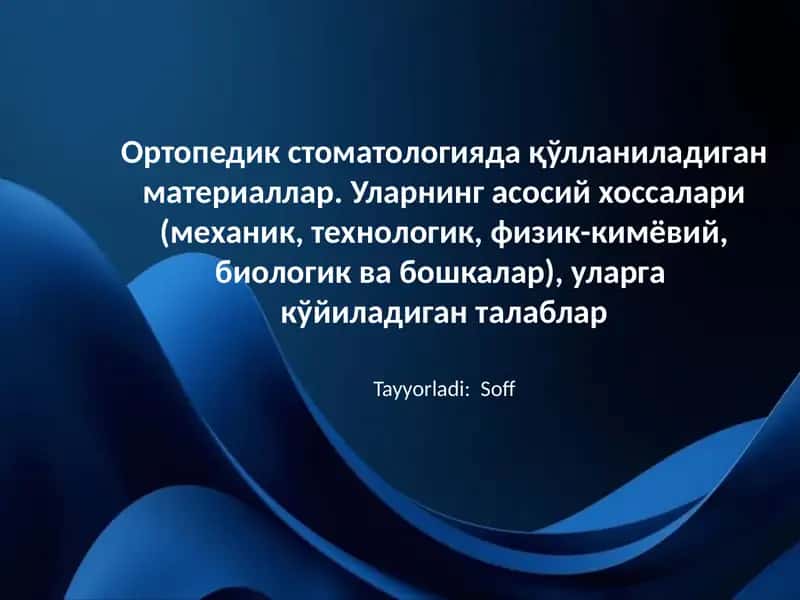 Ортопедик стоматологияда қўлланиладиган материаллар. Уларнинг асосий хоссалари (механик, технологик, физик-кимёвий, биологик ва бошкалар), уларга кўйиладиган талаблар

Tayyorladi: Soff